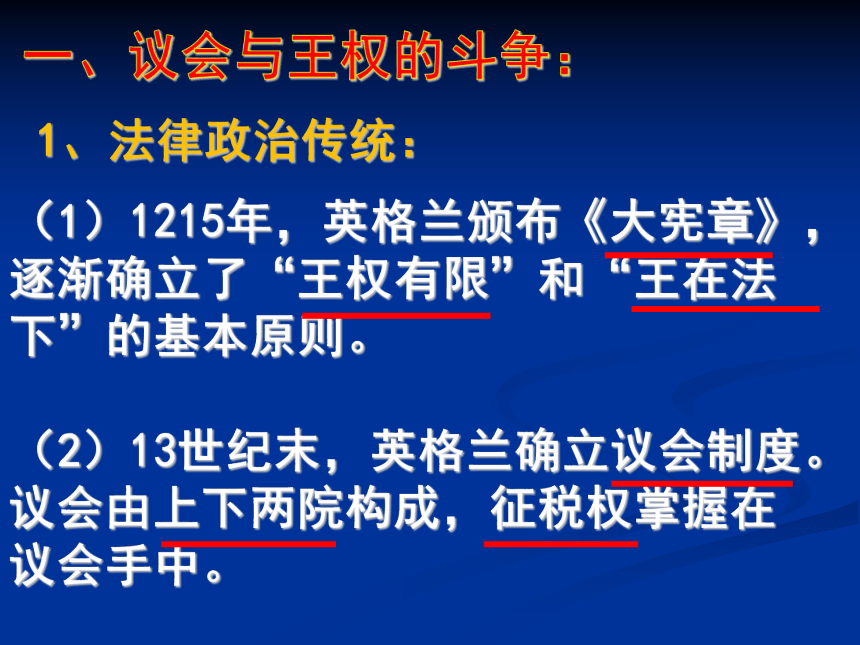 一、议会与王权的斗争：

1、法律政治传统：

（1）1215年，英格兰颁布《大宪章》，逐渐确立了“王权有限”和“王在法下”的基本原则。

（2）13世纪末，英格兰确立议会制度。议会由上下两院构成，征税权掌握在议会手中。